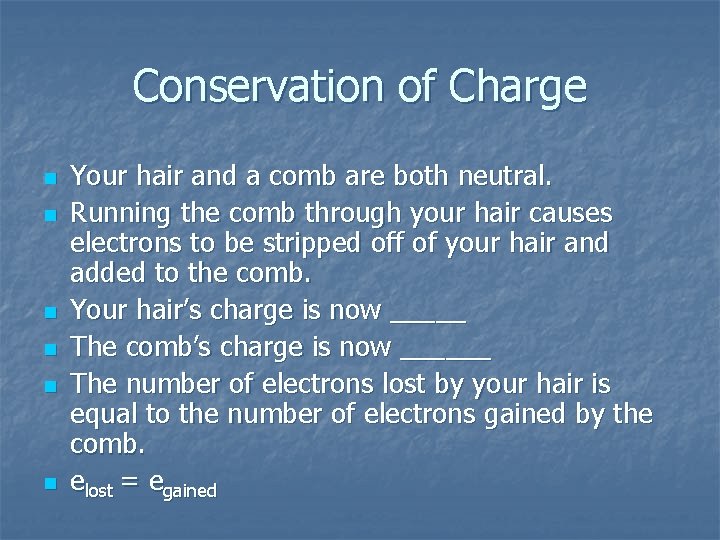 Conservation of Charge

- Your hair and a comb are both neutral.
- Running the comb through your hair causes electrons to be stripped off of your hair and added to the comb.
- Your hair's charge is now _____
- The comb's charge is now ______
- The number of electrons lost by your hair is equal to the number of electrons gained by the comb.
- $e_{lost} = e_{gained}$